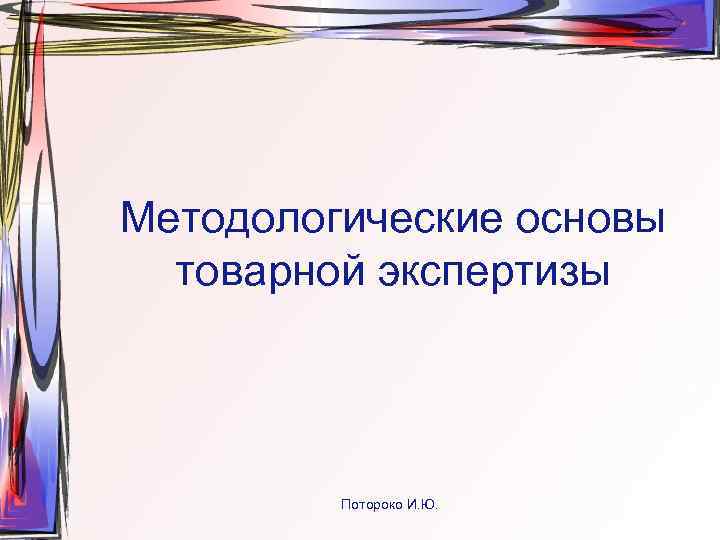 Методологические основы товарной экспертизы

Потороко И.Ю.